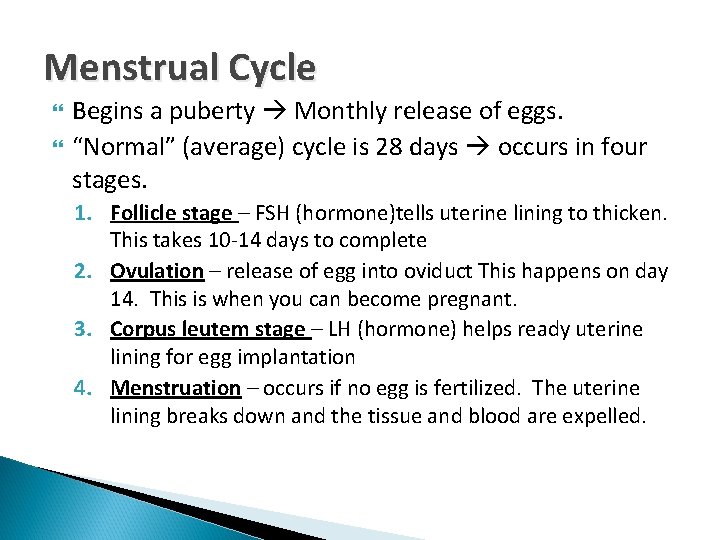 Menstrual Cycle

Begins a puberty → Monthly release of eggs.

"Normal" (average) cycle is 28 days → occurs in four stages.

1. Follicle stage – FSH (hormone)tells uterine lining to thicken. This takes 10-14 days to complete
2. Ovulation – release of egg into oviduct This happens on day 14. This is when you can become pregnant.
3. Corpus leutem stage – LH (hormone) helps ready uterine lining for egg implantation
4. Menstruation – occurs if no egg is fertilized. The uterine lining breaks down and the tissue and blood are expelled.